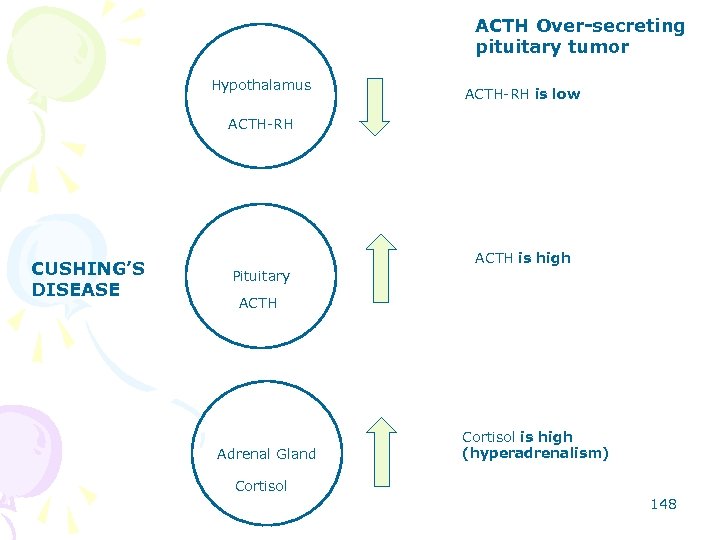 ACTH Over-secreting pituitary tumor

Hypothalamus

ACTH-RH

ACTH-RH is low

CUSHING'S DISEASE

Pituitary

ACTH

ACTH is high

Adrenal Gland

Cortisol

Cortisol is high (hyperadrenalism)

148